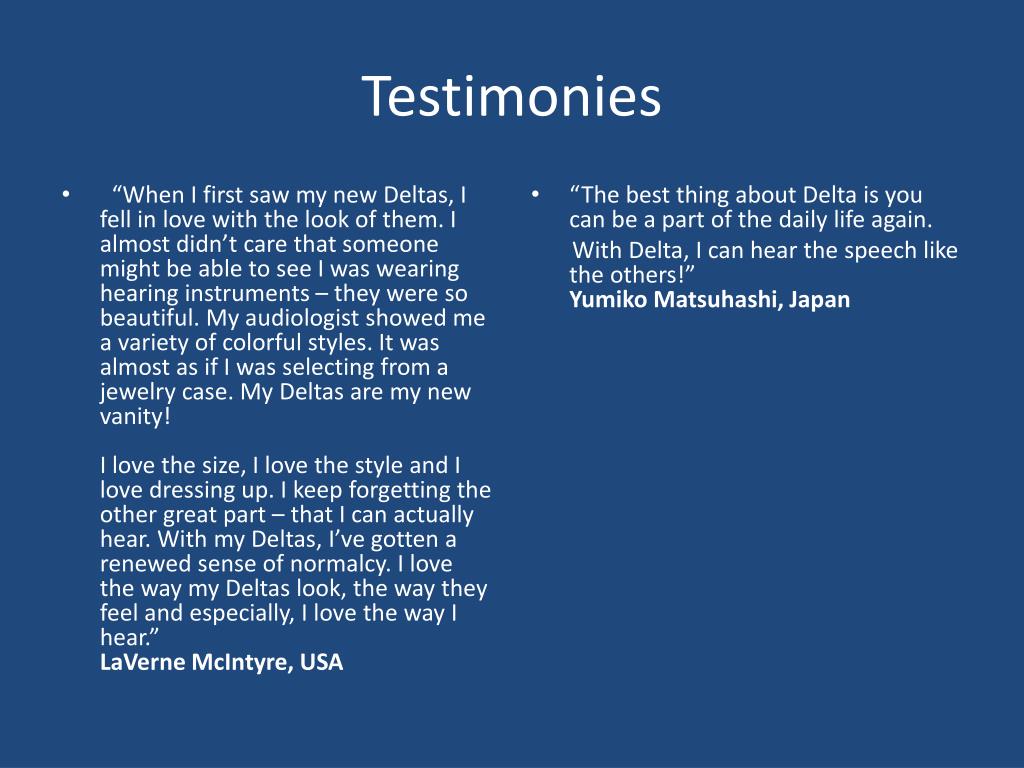 Testimonies

• “When I first saw my new Deltas, I fell in love with the look of them. I almost didn’t care that someone might be able to see I was wearing hearing instruments – they were so beautiful. My audiologist showed me a variety of colorful styles. It was almost as if I was selecting from a jewelry case. My Deltas are my new vanity!

I love the size, I love the style and I love dressing up. I keep forgetting the other great part – that I can actually hear. With my Deltas, I’ve gotten a renewed sense of normalcy. I love the way my Deltas look, the way they feel and especially, I love the way I hear.”
LaVerne McIntyre, USA

• “The best thing about Delta is you can be a part of the daily life again.

With Delta, I can hear the speech like the others!”
Yumiko Matsuhashi, Japan